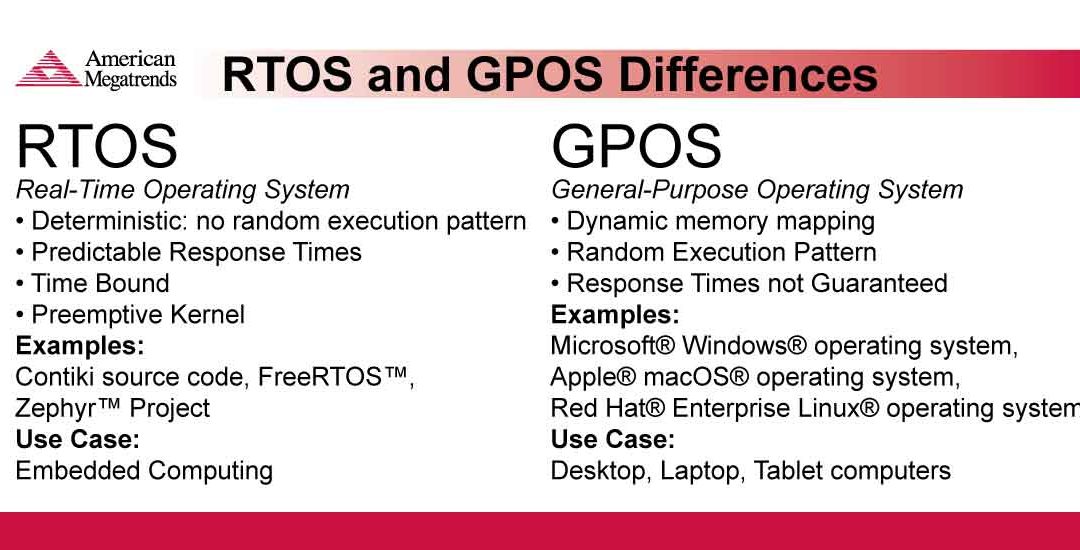 American Megatrends

RTOS and GPOS Differences

RTOS
Real-Time Operating System
• Deterministic: no random execution pattern
• Predictable Response Times
• Time Bound
• Preemptive Kernel
Examples:
Contiki source code, FreeRTOS™, Zephyr™ Project
Use Case:
Embedded Computing

GPOS
General-Purpose Operating System
• Dynamic memory mapping
• Random Execution Pattern
• Response Times not Guaranteed
Examples:
Microsoft® Windows® operating system, Apple® macOS® operating system, Red Hat® Enterprise Linux® operating system
Use Case:
Desktop, Laptop, Tablet computers